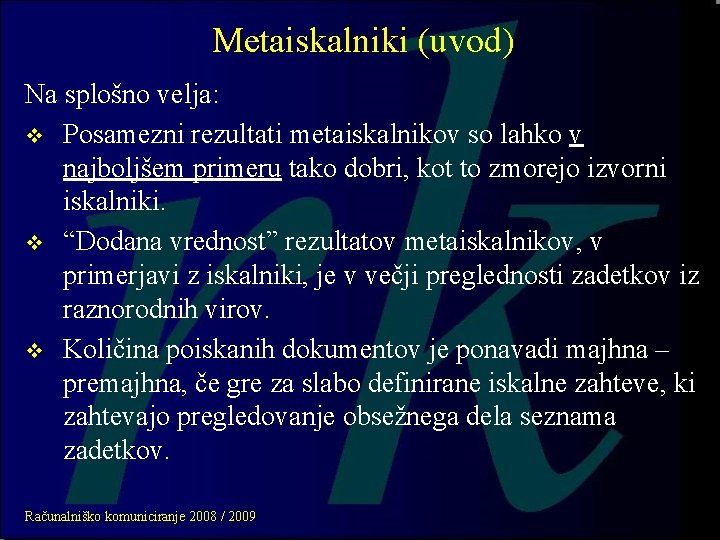 Metaiskalniki (uvod)

Na splošno velja:

❖ Posamezni rezultati metaiskalnikov so lahko v najboljšem primeru tako dobri, kot to zmorejo izvorni iskalniki.

❖ “Dodana vrednost” rezultatov metaiskalnikov, v primerjavi z iskalniki, je v večji preglednosti zadetkov iz raznorodnih virov.

❖ Količina poiskanih dokumentov je ponavadi majhna – premajhna, če gre za slabo definirane iskalne zahteve, ki zahtevajo pregledovanje obsežnega dela seznama zadetkov.

Računalniško komuniciranje 2008 / 2009